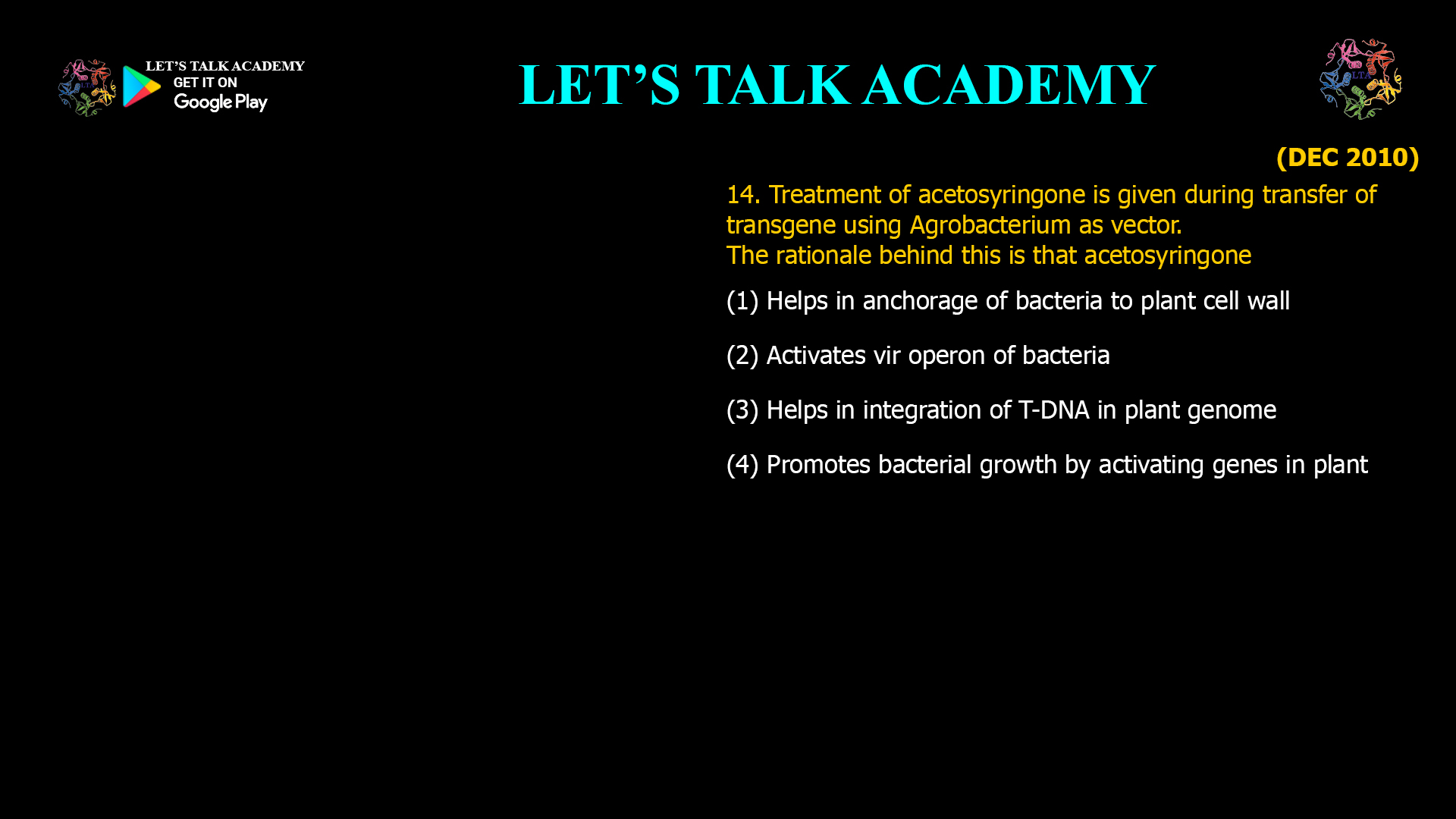 LET'S TALK ACADEMY
GET IT ON
Google Play

LET'S TALK ACADEMY

LTA

(DEC 2010)

14. Treatment of acetosyringone is given during transfer of transgene using Agrobacterium as vector.
The rationale behind this is that acetosyringone

(1) Helps in anchorage of bacteria to plant cell wall

(2) Activates vir operon of bacteria

(3) Helps in integration of T-DNA in plant genome

(4) Promotes bacterial growth by activating genes in plant